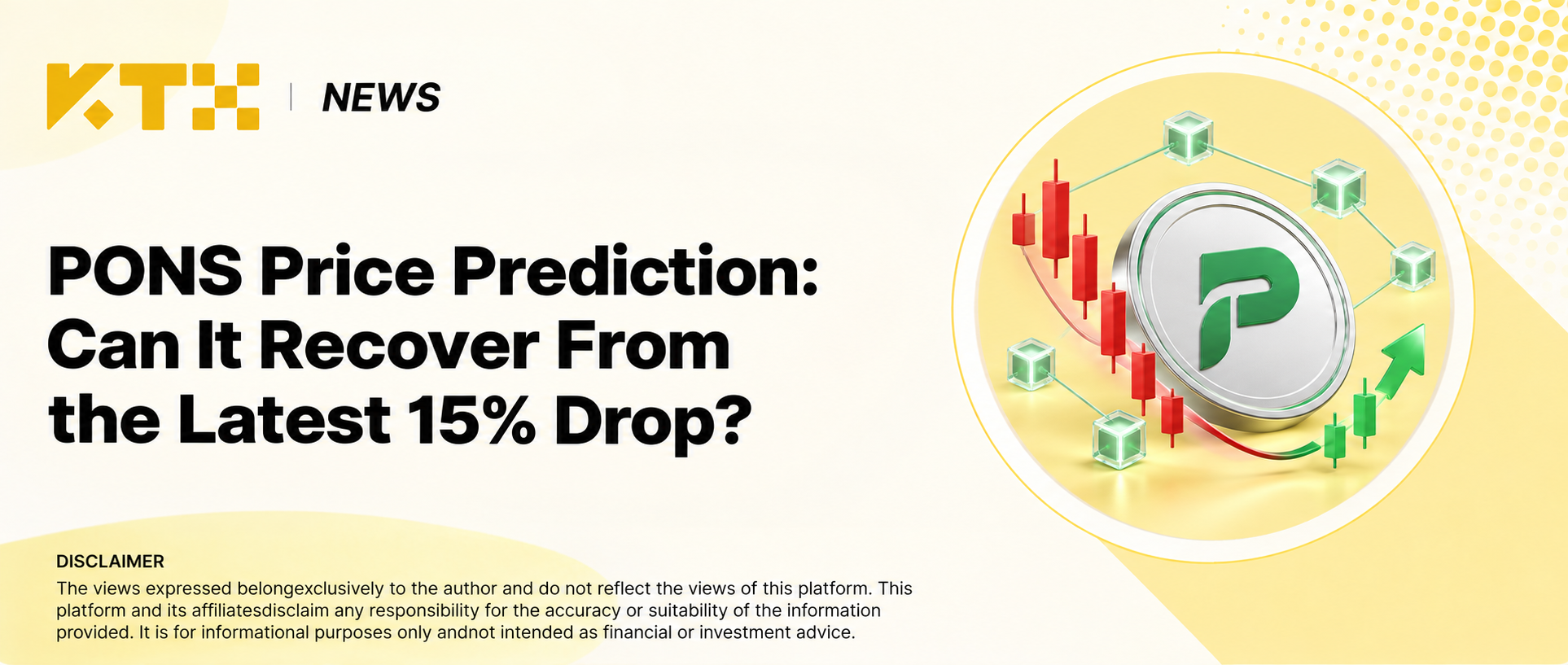 KTX | NEWS

PONS Price Prediction: Can It Recover From the Latest 15% Drop?

P

DISCLAIMER
The views expressed belongexclusively to the author and do not reflect the views of this platform. This platform and its affiliatesdisclaim any responsibility for the accuracy or suitability of the information provided. It is for informational purposes only andnot intended as financial or investment advice.